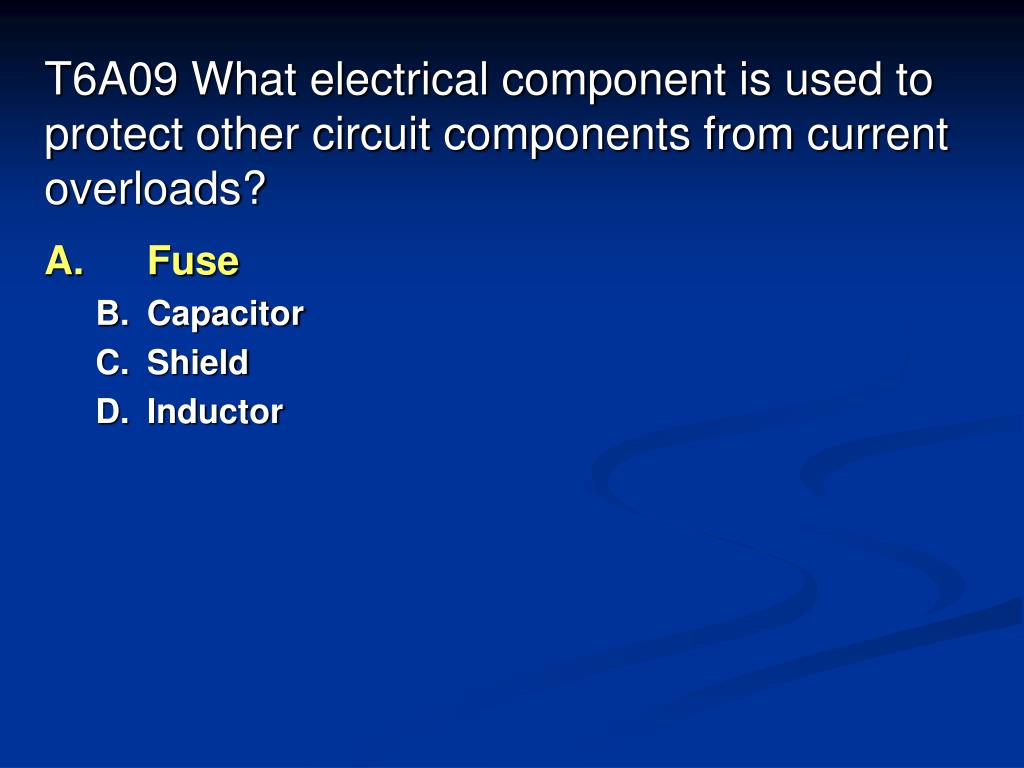 T6A09 What electrical component is used to protect other circuit components from current overloads?

A. Fuse
B. Capacitor
C. Shield
D. Inductor